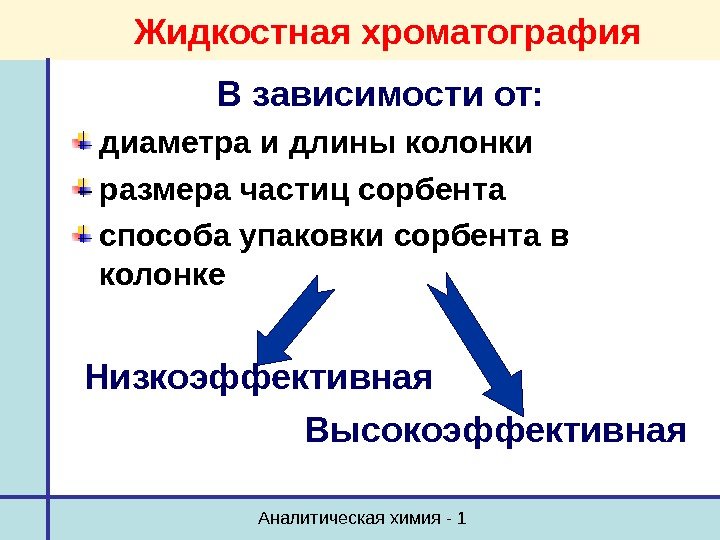 Жидкостная хроматография

В зависимости от:

диаметра и длины колонки

размера частиц сорбента

способа упаковки сорбента в колонке

Низкоэффективная

Высокоэффективная

Аналитическая химия - 1